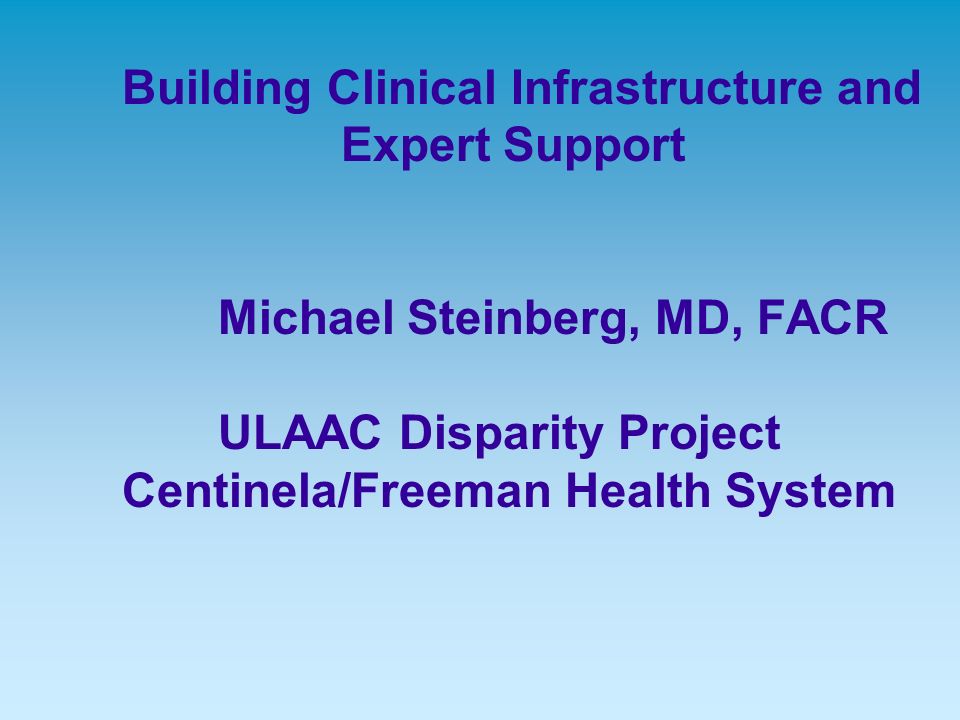 Building Clinical Infrastructure and Expert Support

Michael Steinberg, MD, FACR

ULAAC Disparity Project
Centinela/Freeman Health System